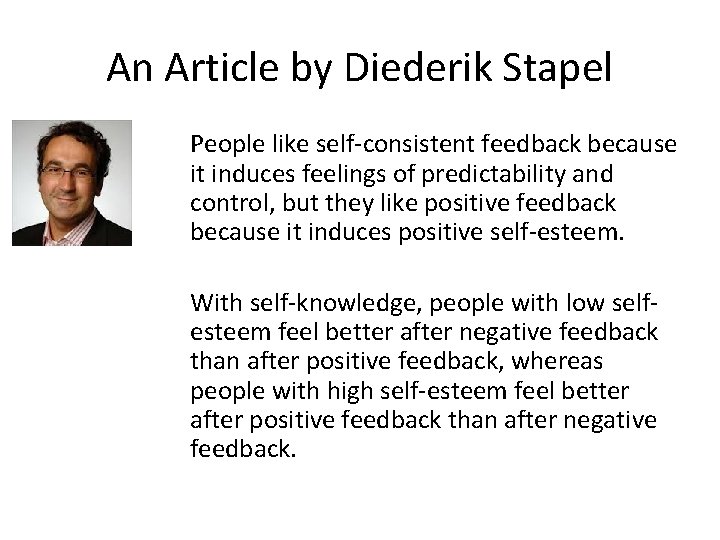 An Article by Diederik Stapel

People like self-consistent feedback because it induces feelings of predictability and control, but they like positive feedback because it induces positive self-esteem.

With self-knowledge, people with low self-esteem feel better after negative feedback than after positive feedback, whereas people with high self-esteem feel better after positive feedback than after negative feedback.